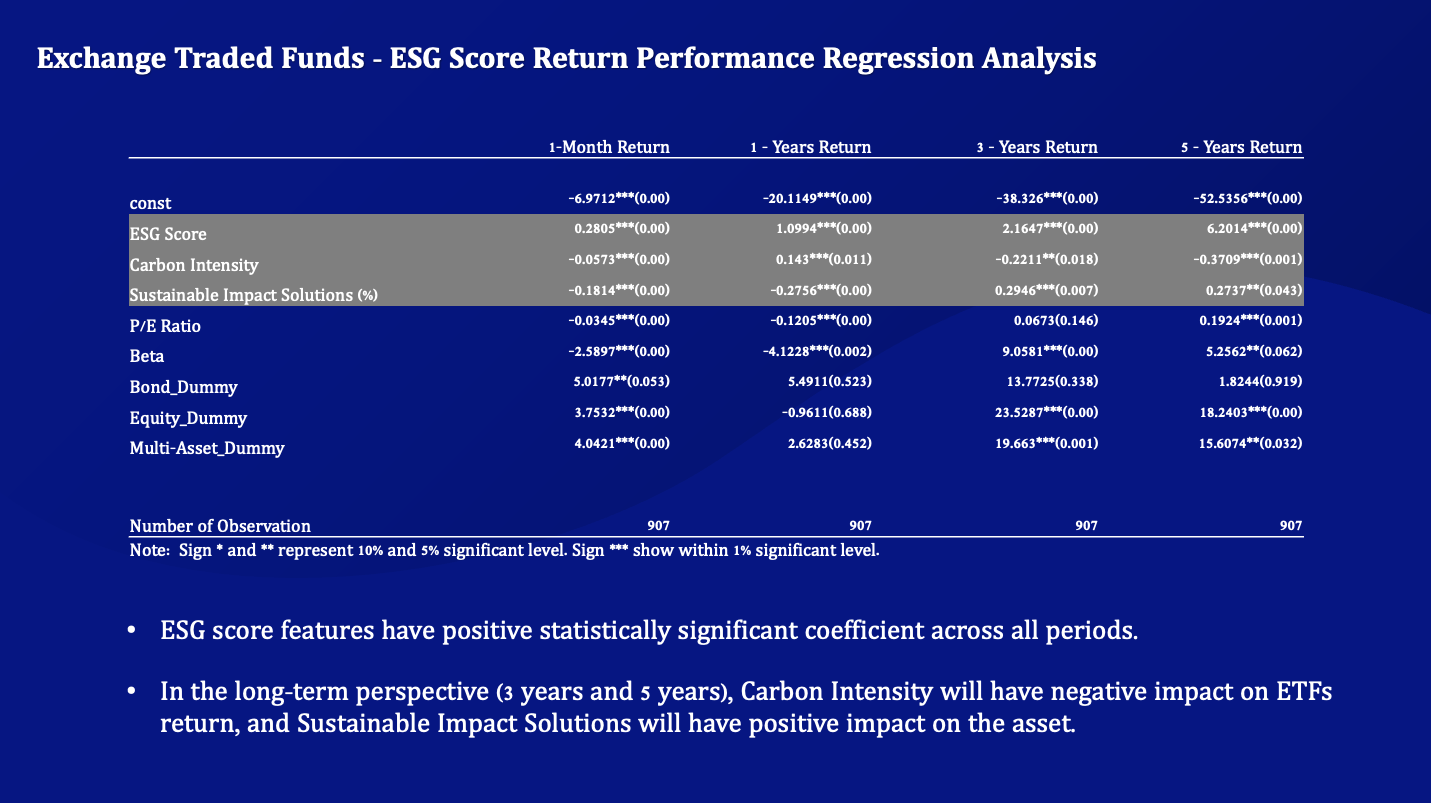 Exchange Traded Funds - ESG Score Return Performance Regression Analysis

| | 1-Month Return | 1 - Years Return | 3 - Years Return | 5 - Years Return |
|---|---|---|---|---|
| const | -6.9712***(0.00) | -20.1149***(0.00) | -38.326***(0.00) | -52.5356***(0.00) |
| ESG Score | 0.2805***(0.00) | 1.0994***(0.00) | 2.1647***(0.00) | 6.2014***(0.00) |
| Carbon Intensity | -0.0573***(0.00) | 0.143***(0.011) | -0.2211**(0.018) | -0.3709***(0.001) |
| Sustainable Impact Solutions (%) | -0.1814***(0.00) | -0.2756***(0.00) | 0.2946***(0.007) | 0.2737**(0.043) |
| P/E Ratio | -0.0345***(0.00) | -0.1205***(0.00) | 0.0673(0.146) | 0.1924***(0.001) |
| Beta | -2.5897***(0.00) | -4.1228***(0.002) | 9.0581***(0.00) | 5.2562**(0.062) |
| Bond_Dummy | 5.0177**(0.053) | 5.4911(0.523) | 13.7725(0.338) | 1.8244(0.919) |
| Equity_Dummy | 3.7532***(0.00) | -0.9611(0.688) | 23.5287***(0.00) | 18.2403***(0.00) |
| Multi-Asset_Dummy | 4.0421***(0.00) | 2.6283(0.452) | 19.663***(0.001) | 15.6074**(0.032) |
| Number of Observation | 907 | 907 | 907 | 907 |

Note: Sign * and ** represent 10% and 5% significant level. Sign *** show within 1% significant level.

• ESG score features have positive statistically significant coefficient across all periods.

• In the long-term perspective (3 years and 5 years), Carbon Intensity will have negative impact on ETFs return, and Sustainable Impact Solutions will have positive impact on the asset.